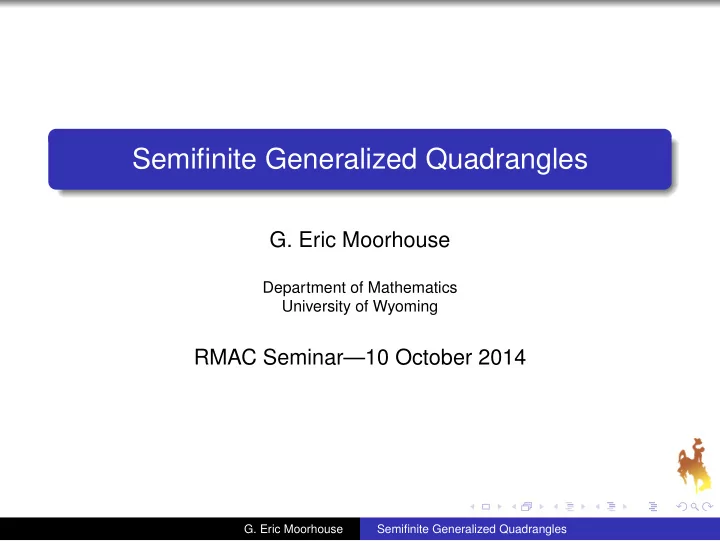 Semifinite Generalized Quadrangles

G. Eric Moorhouse

Department of Mathematics
University of Wyoming

RMAC Seminar—10 October 2014

G. Eric Moorhouse Semifinite Generalized Quadrangles